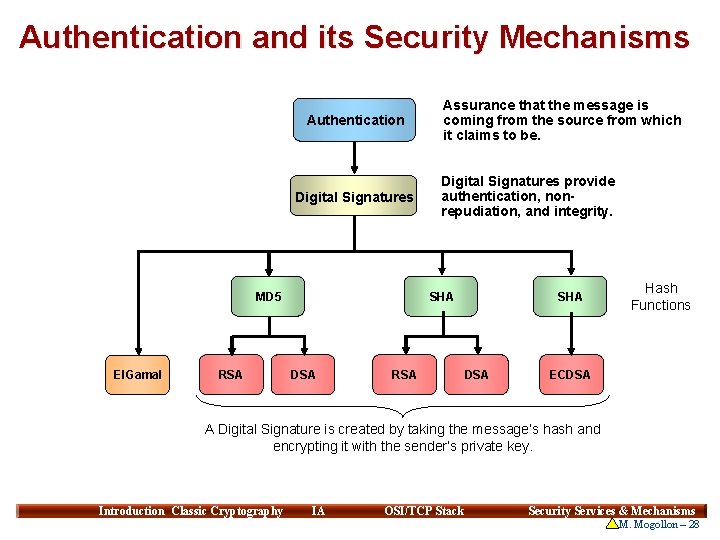 Authentication and its Security Mechanisms

Authentication

Assurance that the message is coming from the source from which it claims to be.

Digital Signatures

Digital Signatures provide authentication, non-repudiation, and integrity.

MD5

SHA

SHA

Hash Functions

ElGamal

RSA

DSA

RSA

DSA

ECDSA

A Digital Signature is created by taking the message's hash and encrypting it with the sender's private key.

Introduction Classic Cryptography IA OSI/TCP Stack Security Services & Mechanisms

M. Mogollon – 28